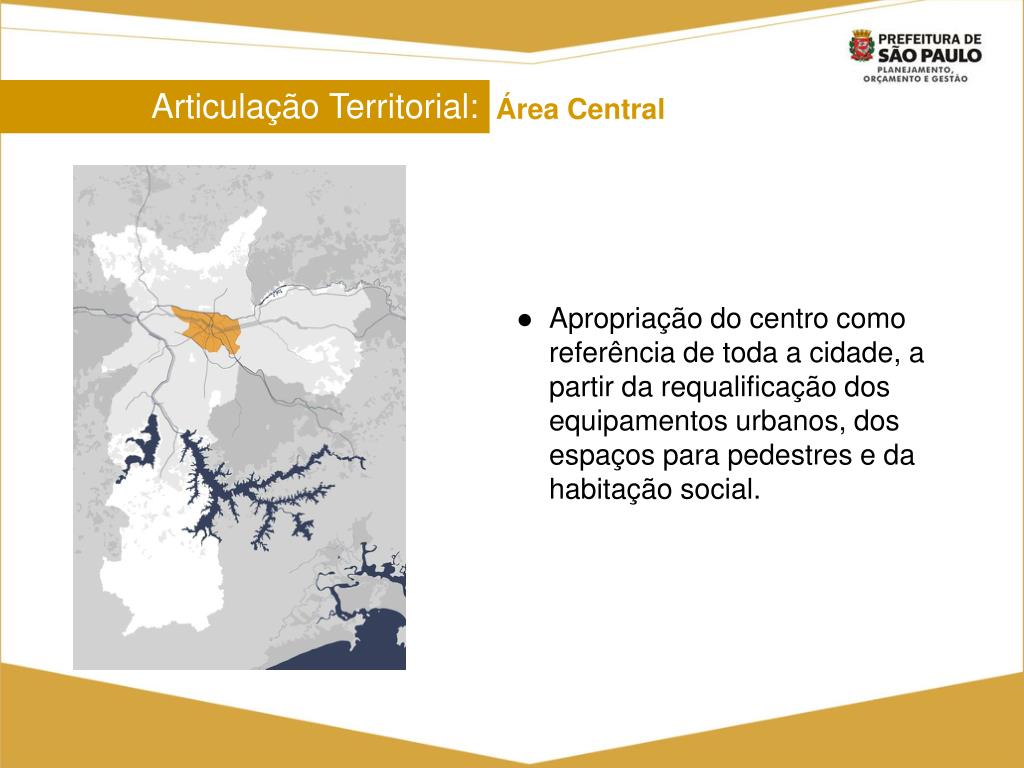 PREFEITURA DE
SÃO PAULO
PLANEJAMENTO, ORÇAMENTO E GESTÃO

Articulação Territorial: Área Central

● Apropriação do centro como referência de toda a cidade, a partir da requalificação dos equipamentos urbanos, dos espaços para pedestres e da habitação social.